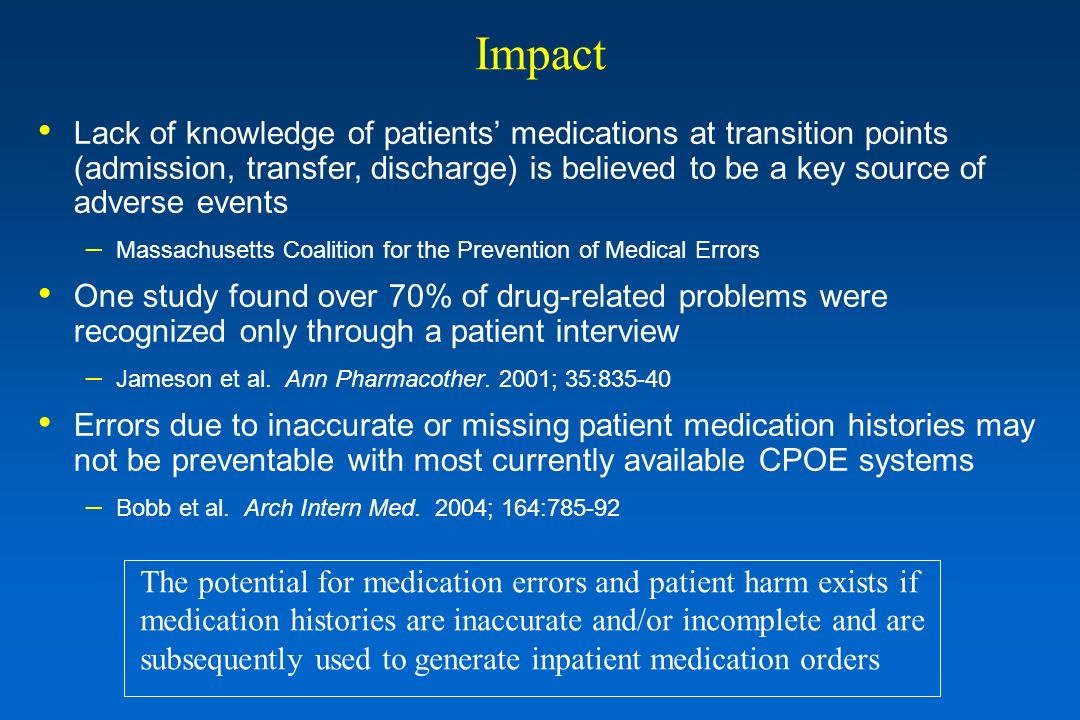 Impact

• Lack of knowledge of patients’ medications at transition points (admission, transfer, discharge) is believed to be a key source of adverse events

– Massachusetts Coalition for the Prevention of Medical Errors

• One study found over 70% of drug-related problems were recognized only through a patient interview

– Jameson et al. Ann Pharmacother. 2001; 35:835-40

• Errors due to inaccurate or missing patient medication histories may not be preventable with most currently available CPOE systems

– Bobb et al. Arch Intern Med. 2004; 164:785-92

The potential for medication errors and patient harm exists if medication histories are inaccurate and/or incomplete and are subsequently used to generate inpatient medication orders